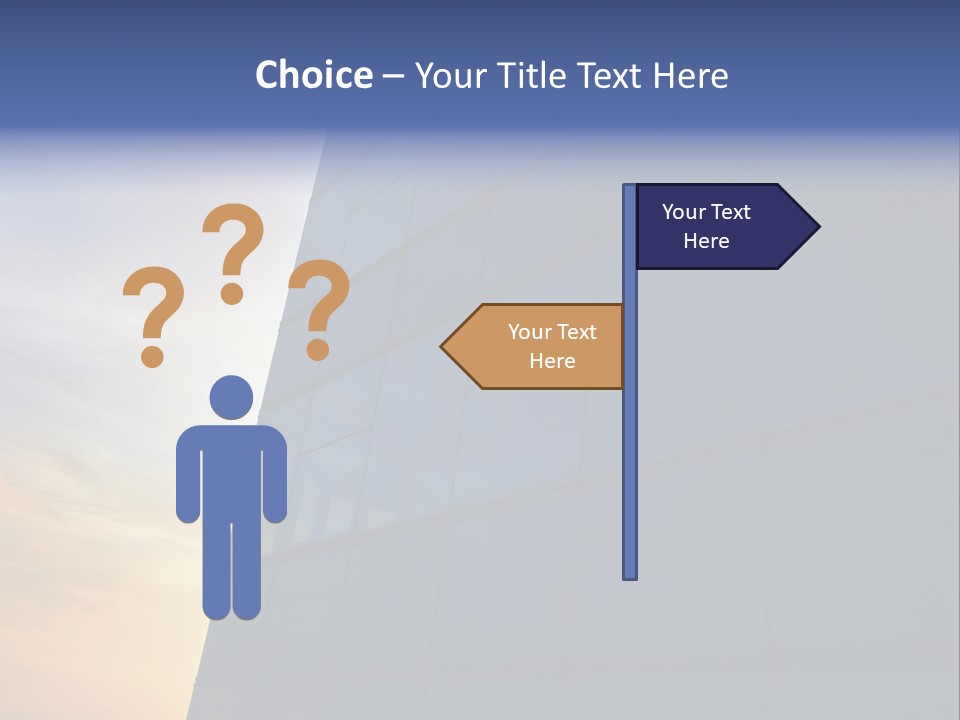 Choice – Your Title Text Here

? ? ?

Your Text Here

Your Text Here